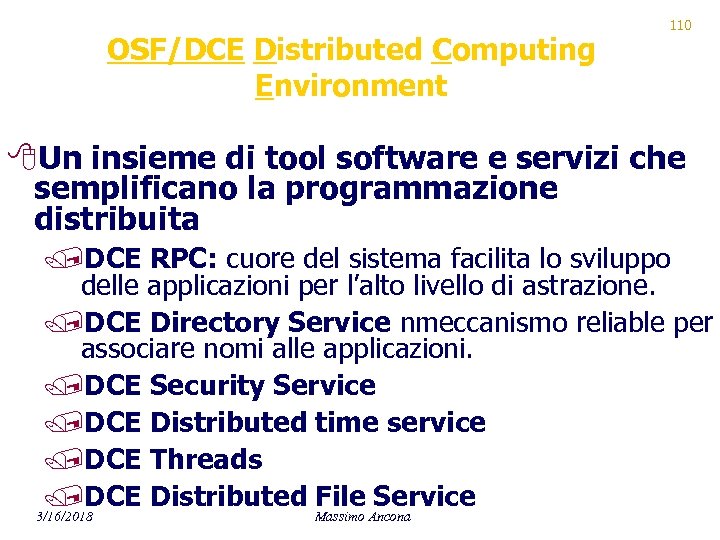 110

OSF/DCE Distributed Computing Environment

Un insieme di tool software e servizi che semplificano la programmazione distribuita

DCE RPC: cuore del sistema facilita lo sviluppo delle applicazioni per l'alto livello di astrazione.

DCE Directory Service nmeccanismo reliable per associare nomi alle applicazioni.

DCE Security Service

DCE Distributed time service

DCE Threads

DCE Distributed File Service

3/16/2018

Massimo Ancona